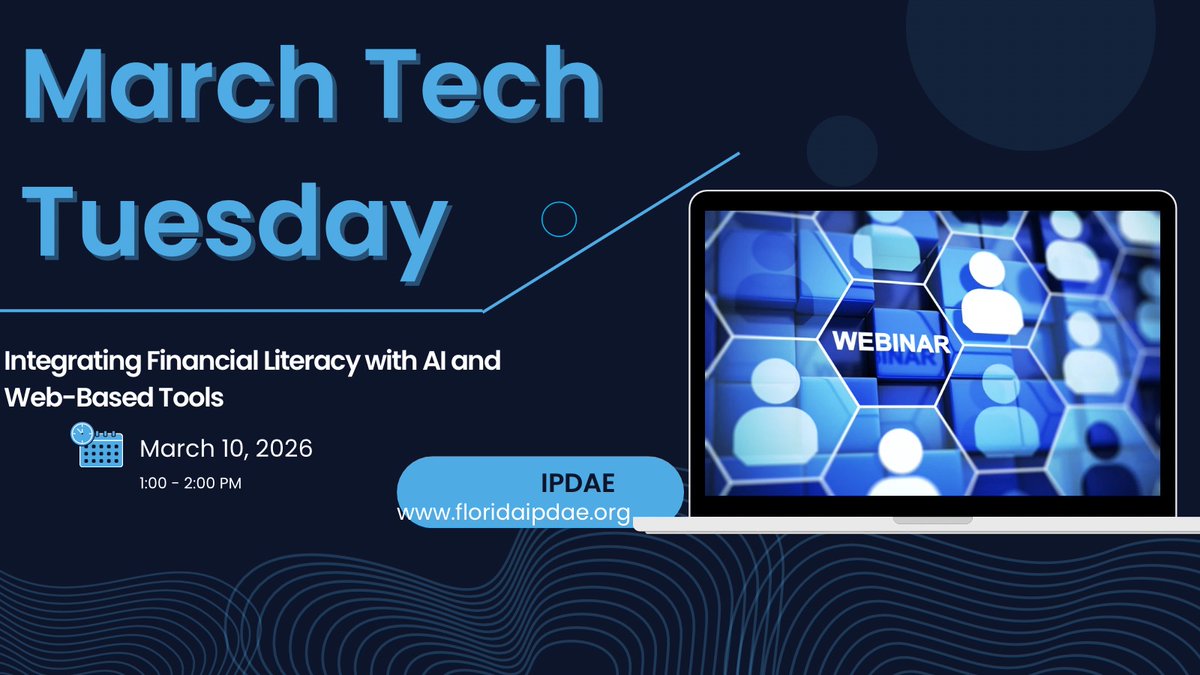 March Tech Tuesday

Integrating Financial Literacy with AI and Web-Based Tools

March 10, 2026

1:00 - 2:00 PM

IPDAE

www.floridaipdae.org

WEBINAR